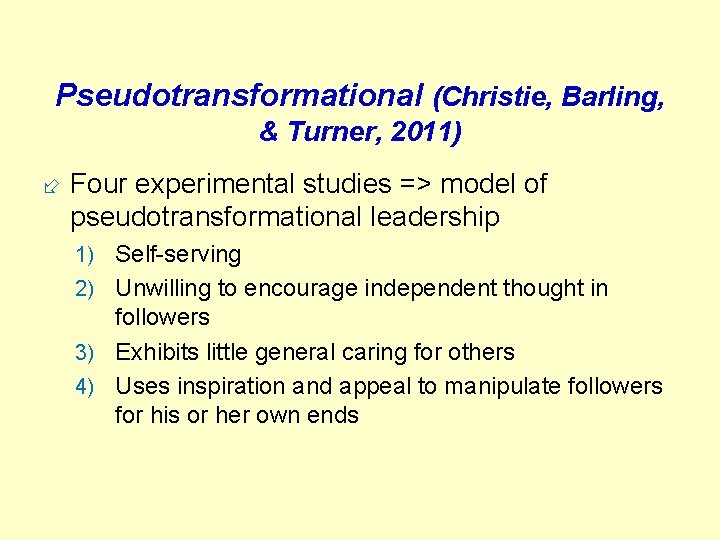 Pseudotransformational (Christie, Barling, & Turner, 2011)

Four experimental studies => model of pseudotransformational leadership

1) Self-serving
2) Unwilling to encourage independent thought in followers
3) Exhibits little general caring for others
4) Uses inspiration and appeal to manipulate followers for his or her own ends